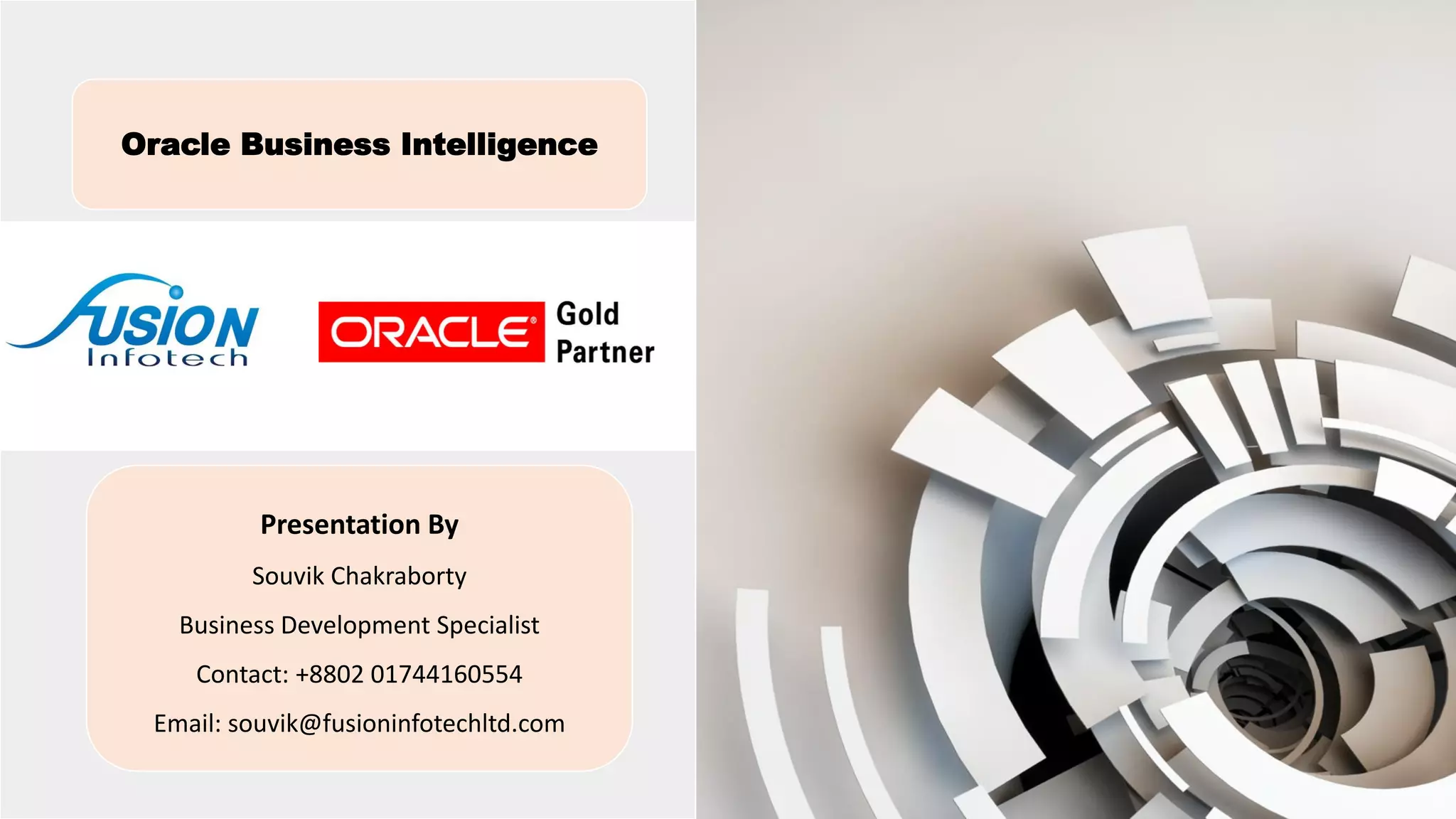 Oracle Business Intelligence

FUSION Infotech

ORACLE® Gold Partner

Presentation By

Souvik Chakraborty

Business Development Specialist

Contact: +8802 01744160554

Email: souvik@fusioninfotechltd.com